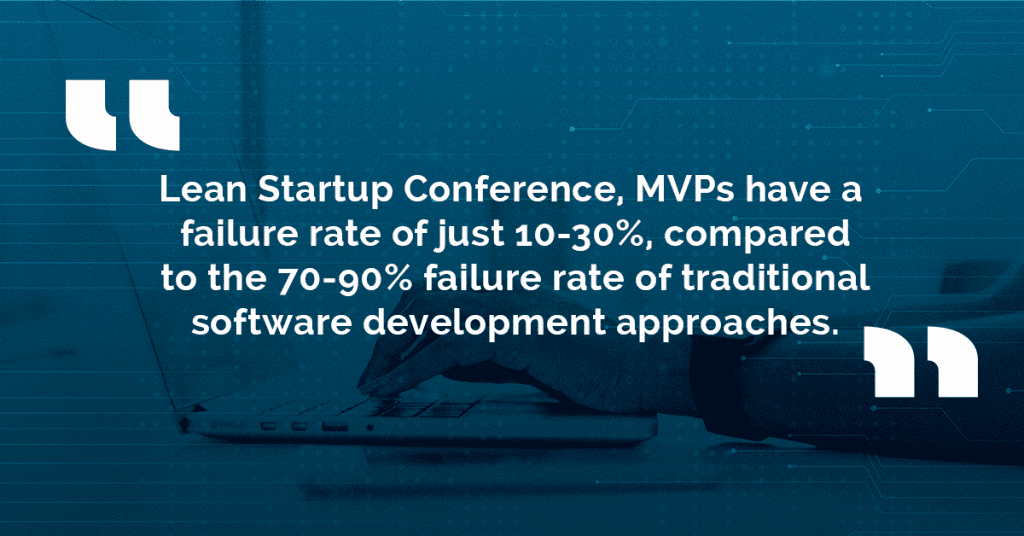 Lean Startup Conference, MVPs have a failure rate of just 10-30%, compared to the 70-90% failure rate of traditional software development approaches.